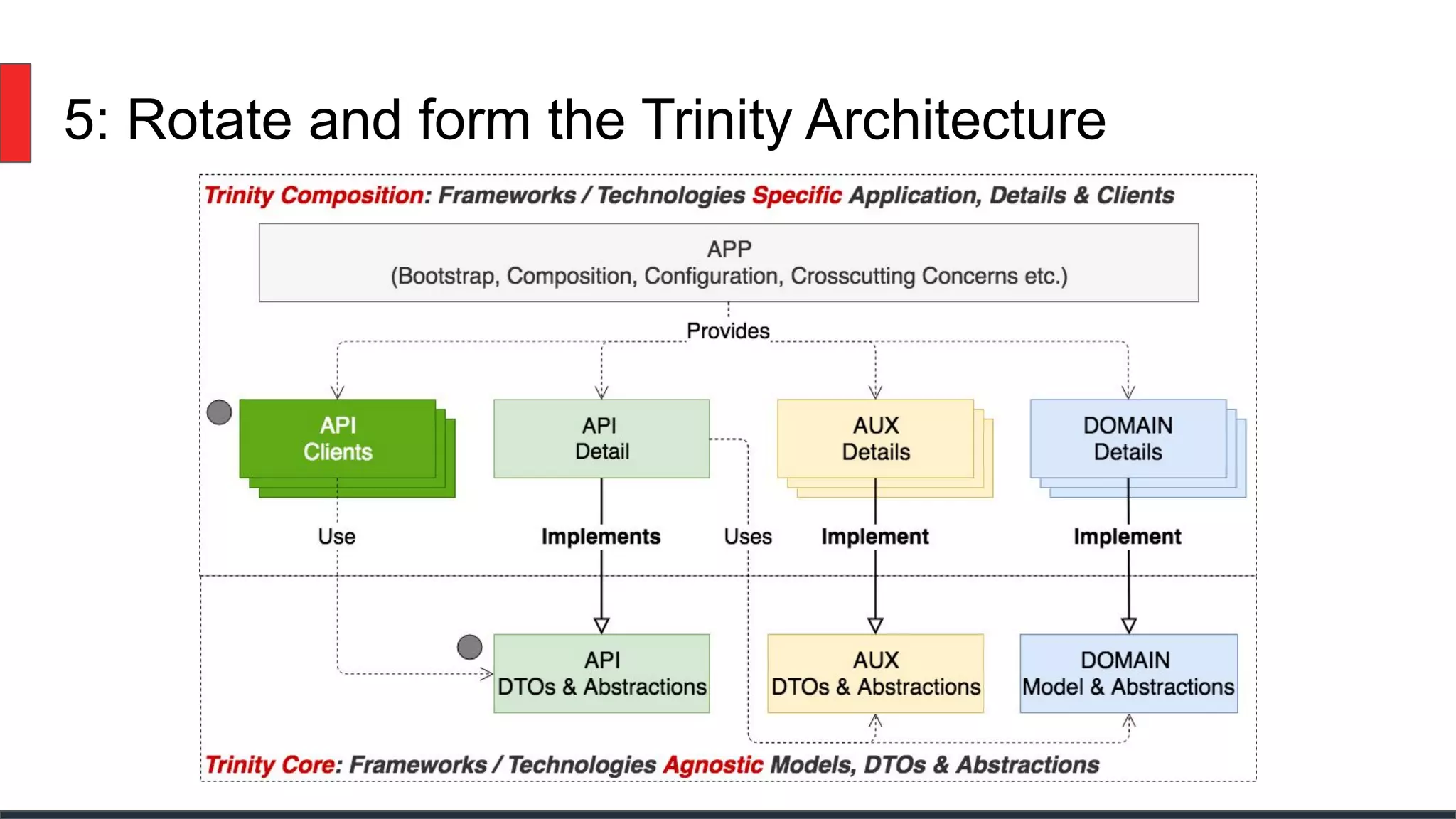 5: Rotate and form the Trinity Architecture

Trinity Composition: Frameworks / Technologies Specific Application, Details & Clients

APP
(Bootstrap, Composition, Configuration, Crosscutting Concerns etc.)

Provides

API
Clients

API
Detail

AUX
Details

DOMAIN
Details

Use

Implements

Uses

Implement

Implement

API
DTOs & Abstractions

AUX
DTOs & Abstractions

DOMAIN
Model & Abstractions

Trinity Core: Frameworks / Technologies Agnostic Models, DTOs & Abstractions